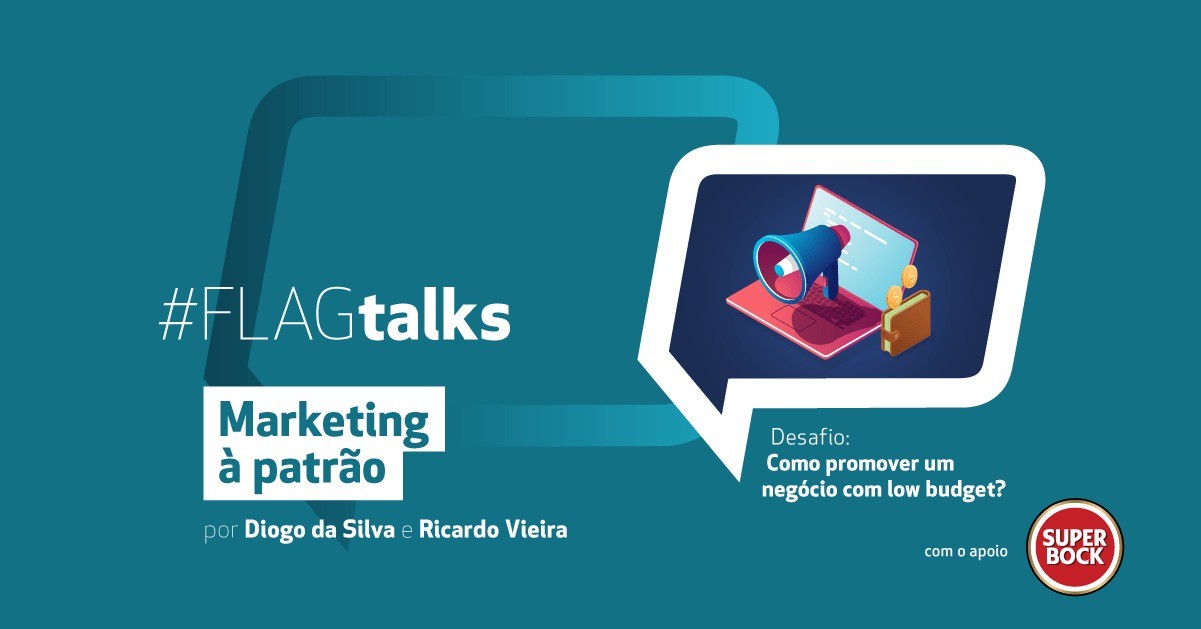 #FLAGtalks

Marketing à patrão

por Diogo da Silva e Ricardo Vieira

Desafio:
Como promover um negócio com low budget?

com o apoio

SUPER BOCK